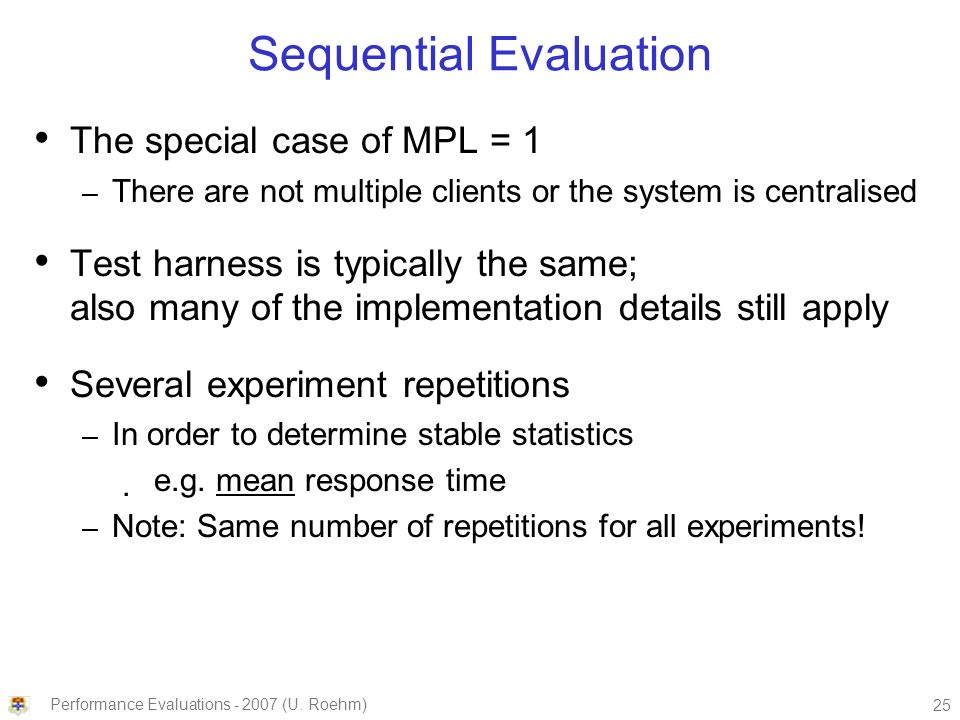 Sequential Evaluation

• The special case of MPL = 1
– There are not multiple clients or the system is centralised

• Test harness is typically the same; also many of the implementation details still apply

• Several experiment repetitions
– In order to determine stable statistics
. e.g. mean response time
– Note: Same number of repetitions for all experiments!

Performance Evaluations - 2007 (U. Roehm)

25